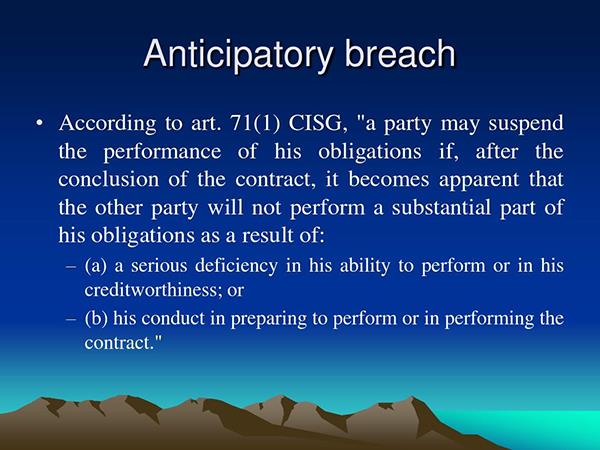 Anticipatory breach

• According to art. 71(1) CISG, "a party may suspend the performance of his obligations if, after the conclusion of the contract, it becomes apparent that the other party will not perform a substantial part of his obligations as a result of:

– (a) a serious deficiency in his ability to perform or in his creditworthiness; or

– (b) his conduct in preparing to perform or in performing the contract."